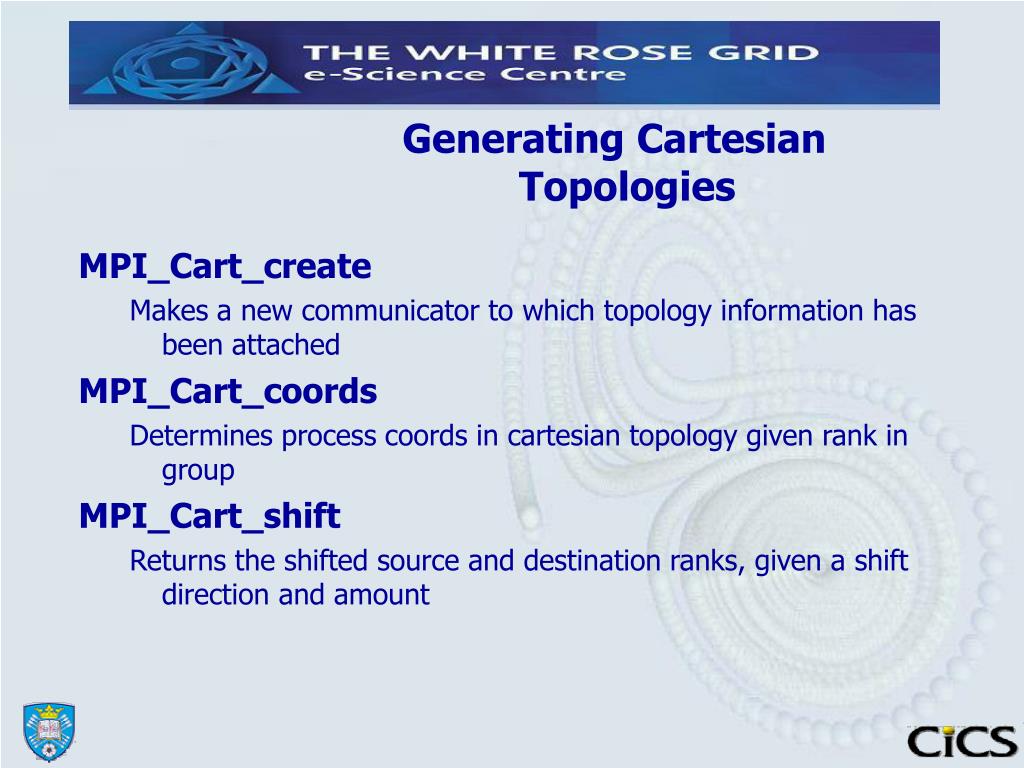 THE WHITE ROSE GRID
e-Science Centre

Generating Cartesian Topologies

MPI_Cart_create

Makes a new communicator to which topology information has been attached

MPI_Cart_coords

Determines process coords in cartesian topology given rank in group

MPI_Cart_shift

Returns the shifted source and destination ranks, given a shift direction and amount

CiCS